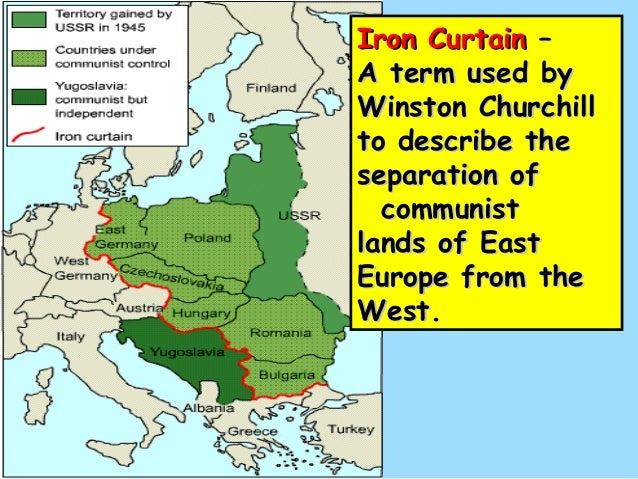 Territory gained by USSR in 1945

Countries under communist control

Yugoslavia: communist but independent

Iron curtain

Finland

USSR

East Germany

Poland

West Germany

Czechoslovakia

Austria

Hungary

Romania

Italy

Yugoslavia

Bulgaria

Albania

Greece

Turkey

Iron Curtain – A term used by Winston Churchill to describe the separation of communist lands of East Europe from the West.